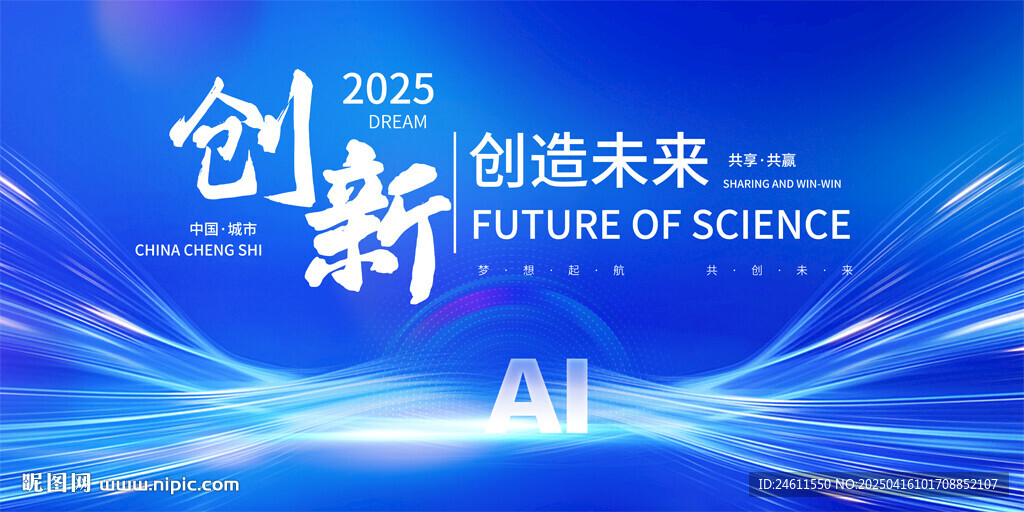 2025
DREAM
创新
中国·城市
CHINA CHENG SHI

创造未来
共享·共赢
SHARING AND WIN-WIN
FUTURE OF SCIENCE
梦·想·起·航　共·创·未·来

AI

昵图网 www.nipic.com
ID:24611550 NO:20250416101708852107